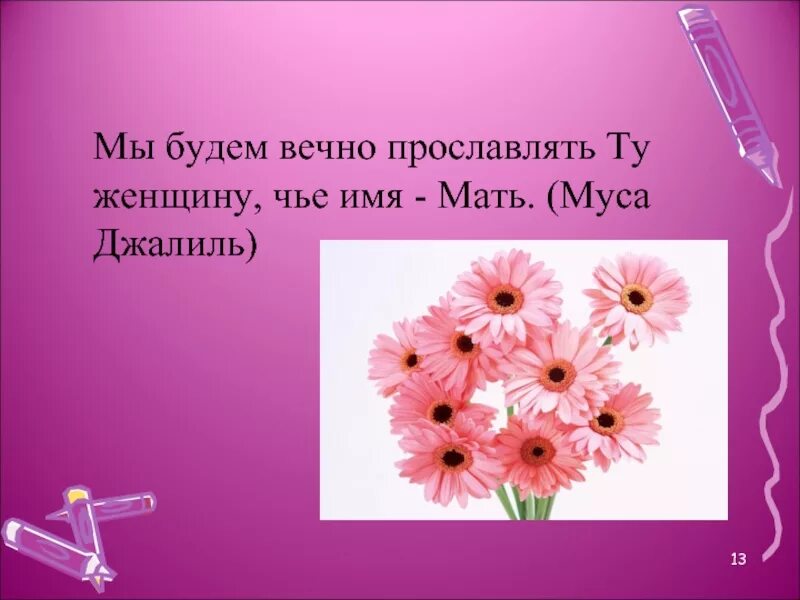 Мы будем вечно прославлять Ту женщину, чье имя - Мать. (Муса Джалиль)

13